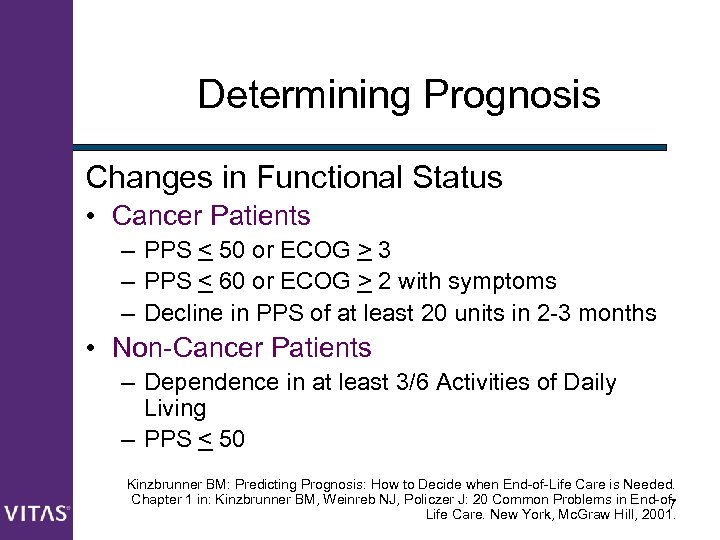 Determining Prognosis

Changes in Functional Status

• Cancer Patients
  – PPS $\leq$ 50 or ECOG $\geq$ 3
  – PPS $\leq$ 60 or ECOG $\geq$ 2 with symptoms
  – Decline in PPS of at least 20 units in 2-3 months
• Non-Cancer Patients
  – Dependence in at least 3/6 Activities of Daily Living
  – PPS $\leq$ 50

Kinzbrunner BM: Predicting Prognosis: How to Decide when End-of-Life Care is Needed. Chapter 1 in: Kinzbrunner BM, Weinreb NJ, Policzer J: 20 Common Problems in End-of-Life Care. New York, McGraw Hill, 2001.

7

VITAS